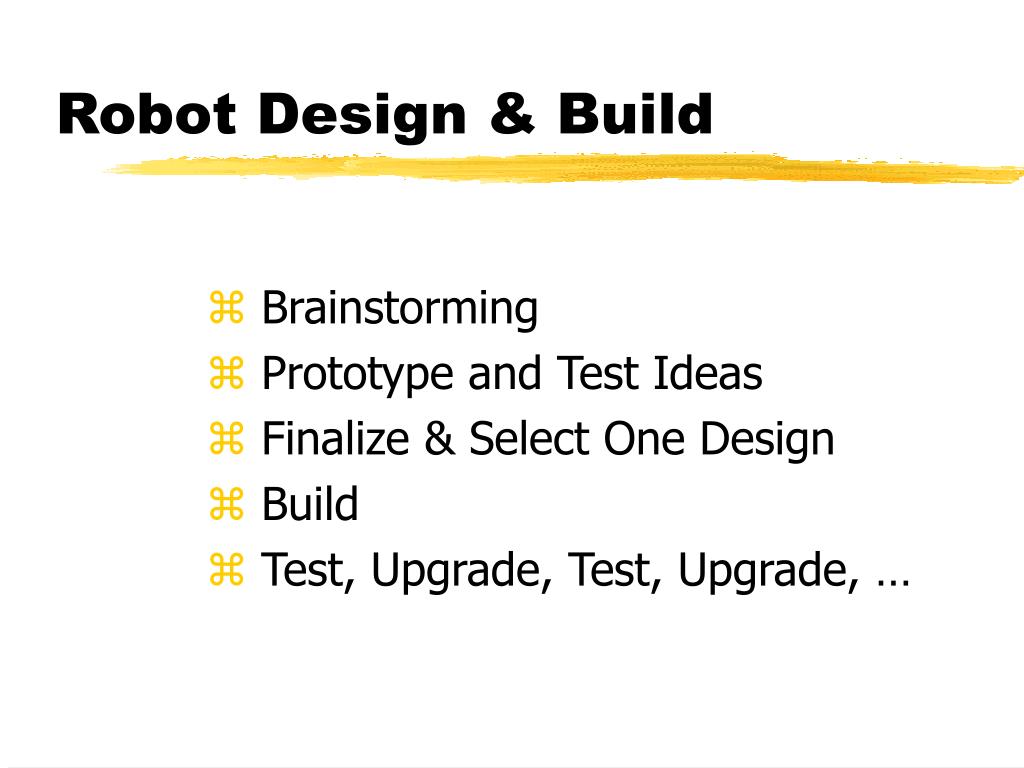 Robot Design & Build

⌘ Brainstorming
⌘ Prototype and Test Ideas
⌘ Finalize & Select One Design
⌘ Build
⌘ Test, Upgrade, Test, Upgrade, …